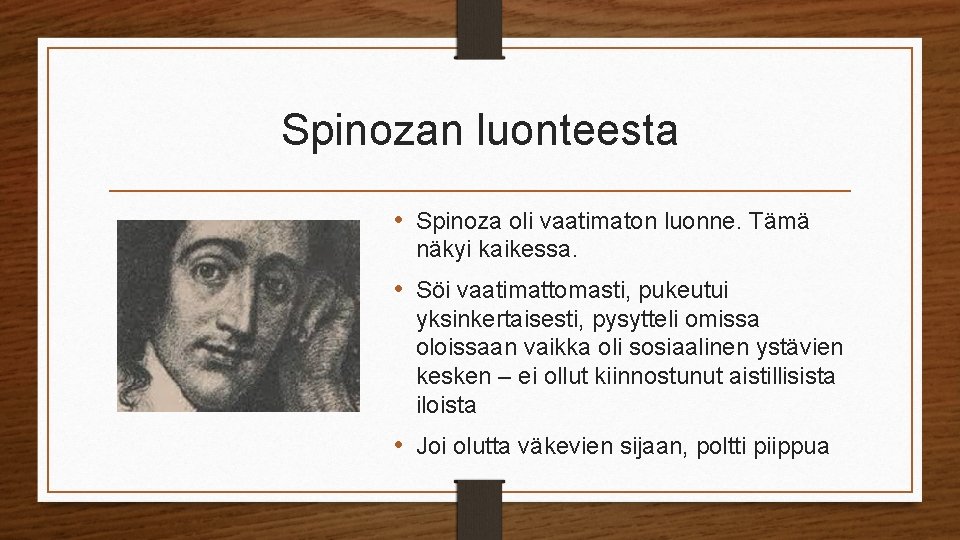 Spinozan luonteesta

• Spinoza oli vaatimaton luonne. Tämä näkyi kaikessa.

• Söi vaatimattomasti, pukeutui yksinkertaisesti, pysytteli omissa oloissaan vaikka oli sosiaalinen ystävien kesken – ei ollut kiinnostunut aistillisista iloista

• Joi olutta väkevien sijaan, poltti piippua